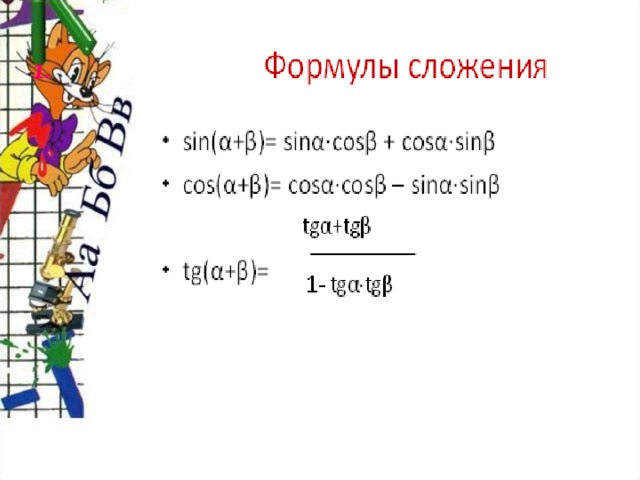 Аа Бб Вв

Формулы сложения

• $\sin(\alpha+\beta)= \sin\alpha\cdot\cos\beta + \cos\alpha\cdot\sin\beta$
• $\cos(\alpha+\beta)= \cos\alpha\cdot\cos\beta - \sin\alpha\cdot\sin\beta$
• $tg(\alpha+\beta)= \frac{tg\alpha+tg\beta}{1- tg\alpha\cdot tg\beta}$